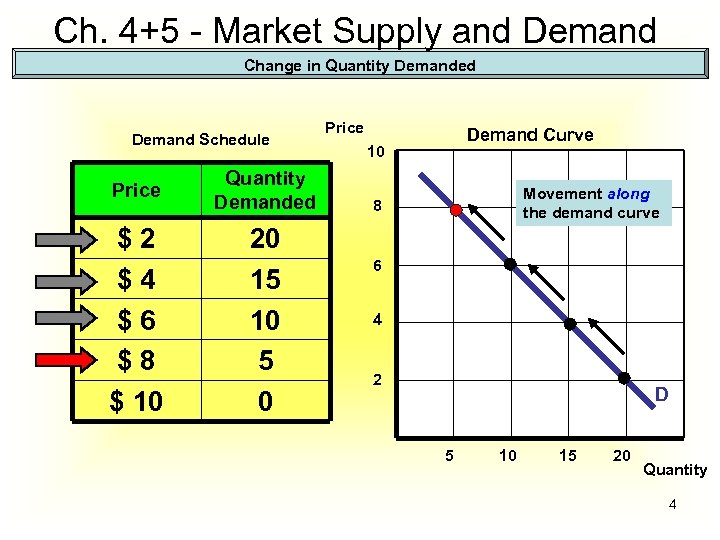 Ch. 4+5 - Market Supply and Demand

Change in Quantity Demanded

Demand Schedule

| Price | Quantity Demanded |
|---|---|
| $ 2 | 20 |
| $ 4 | 15 |
| $ 6 | 10 |
| $ 8 | 5 |
| $ 10 | 0 |

Price

Demand Curve

10
8
6
4
2

Movement along the demand curve

D

5 10 15 20

Quantity

4